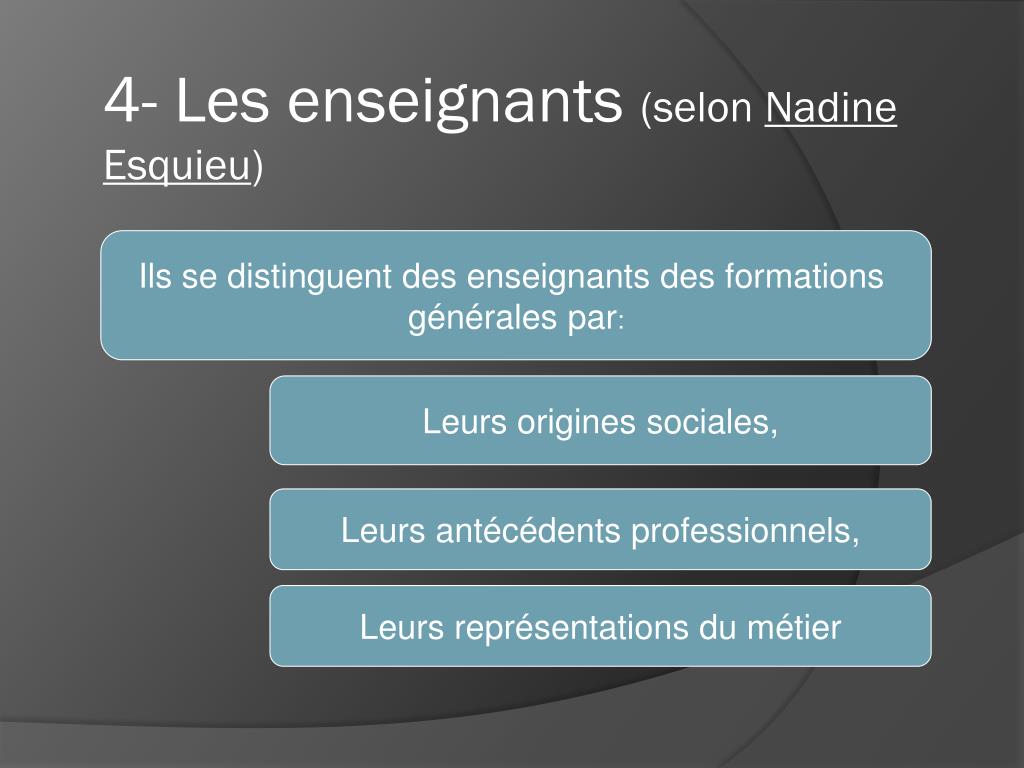 4- Les enseignants (selon Nadine Esquieu)

Ils se distinguent des enseignants des formations générales par:

Leurs origines sociales,

Leurs antécédents professionnels,

Leurs représentations du métier